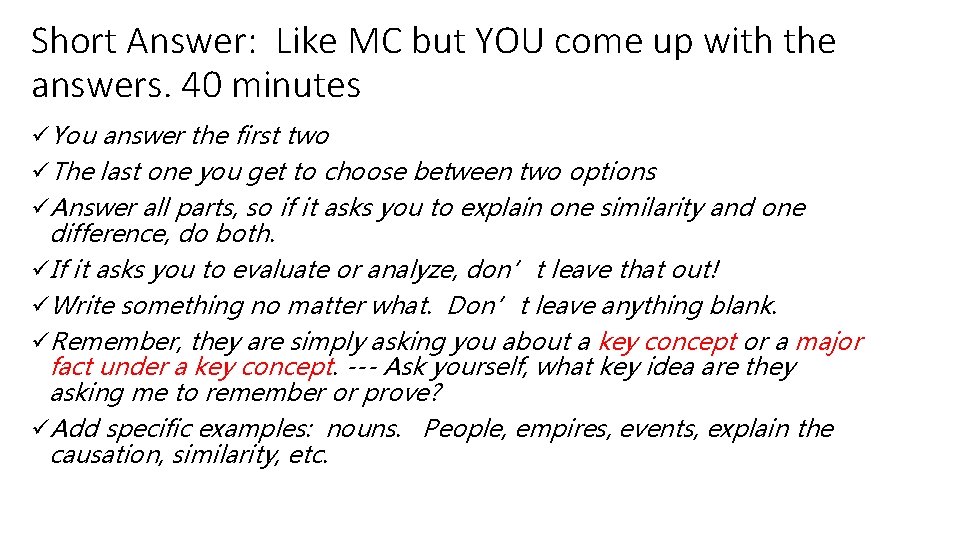 Short Answer: Like MC but YOU come up with the answers. 40 minutes

✓You answer the first two

✓The last one you get to choose between two options

✓Answer all parts, so if it asks you to explain one similarity and one difference, do both.

✓If it asks you to evaluate or analyze, don’t leave that out!

✓Write something no matter what. Don’t leave anything blank.

✓Remember, they are simply asking you about a key concept or a major fact under a key concept. --- Ask yourself, what key idea are they asking me to remember or prove?

✓Add specific examples: nouns. People, empires, events, explain the causation, similarity, etc.